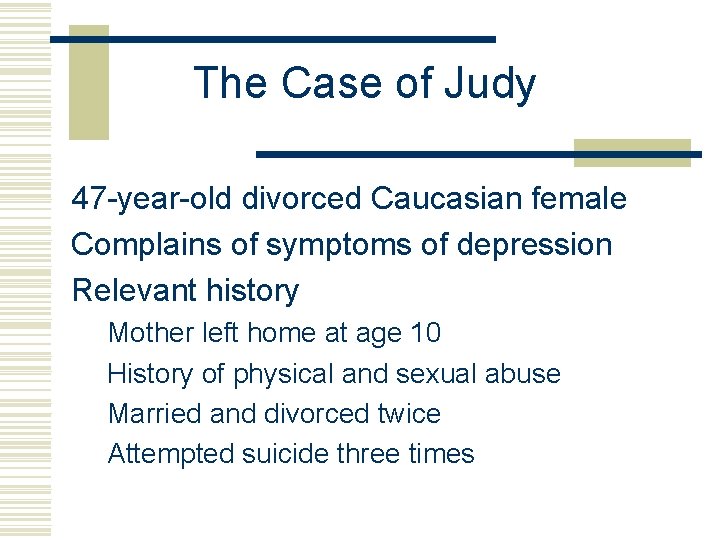 The Case of Judy

47-year-old divorced Caucasian female

Complains of symptoms of depression

Relevant history

Mother left home at age 10

History of physical and sexual abuse

Married and divorced twice

Attempted suicide three times